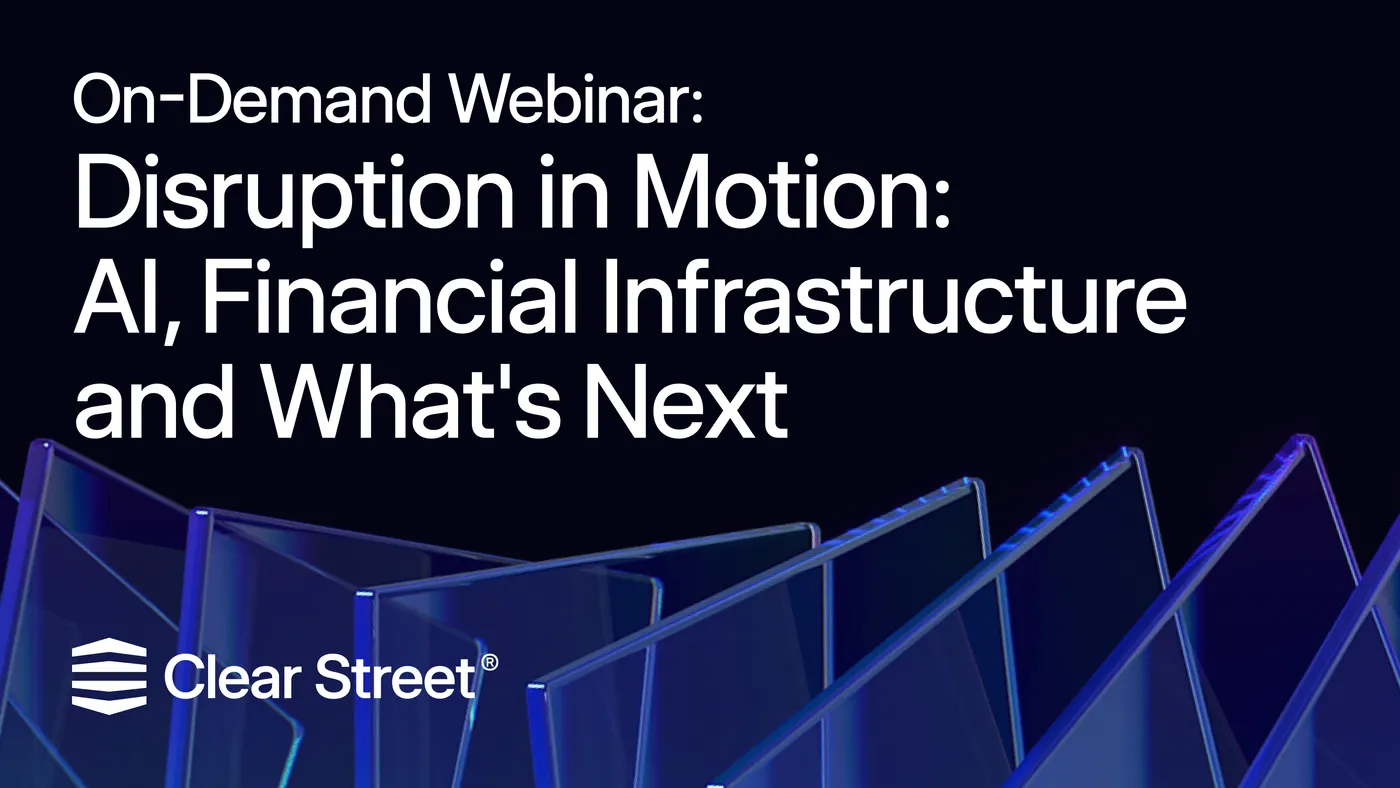 On-Demand Webinar:
Disruption in Motion: AI, Financial Infrastructure and What's Next

Clear Street®